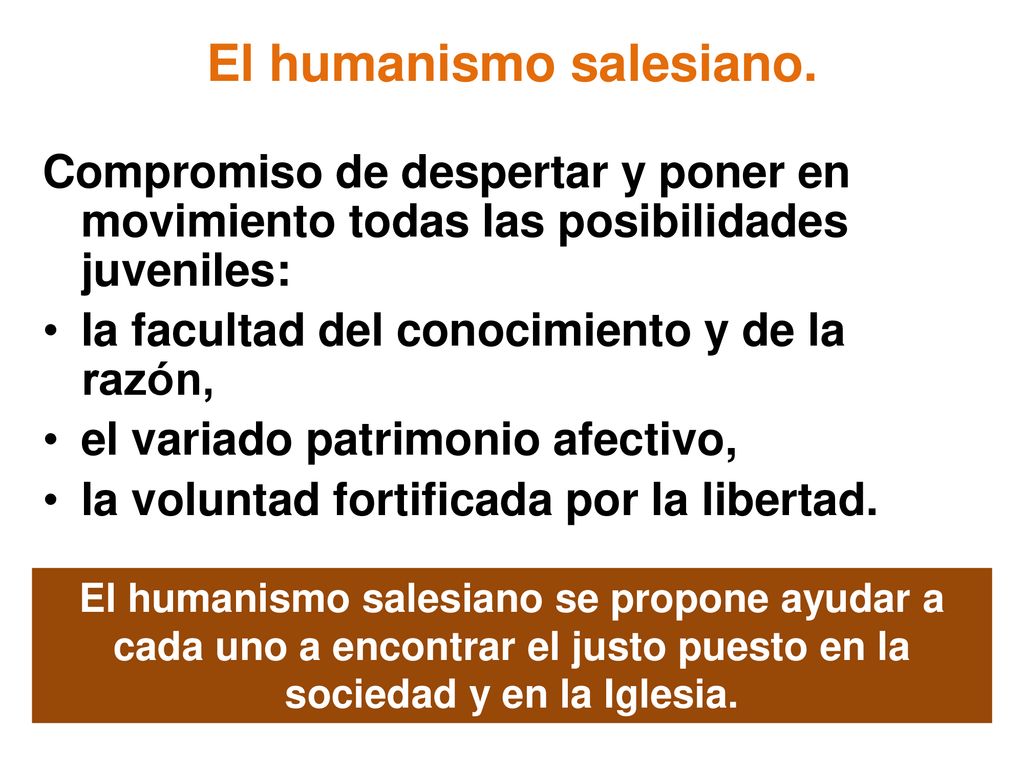 El humanismo salesiano.

Compromiso de despertar y poner en movimiento todas las posibilidades juveniles:
• la facultad del conocimiento y de la razón,
• el variado patrimonio afectivo,
• la voluntad fortificada por la libertad.

El humanismo salesiano se propone ayudar a cada uno a encontrar el justo puesto en la sociedad y en la Iglesia.